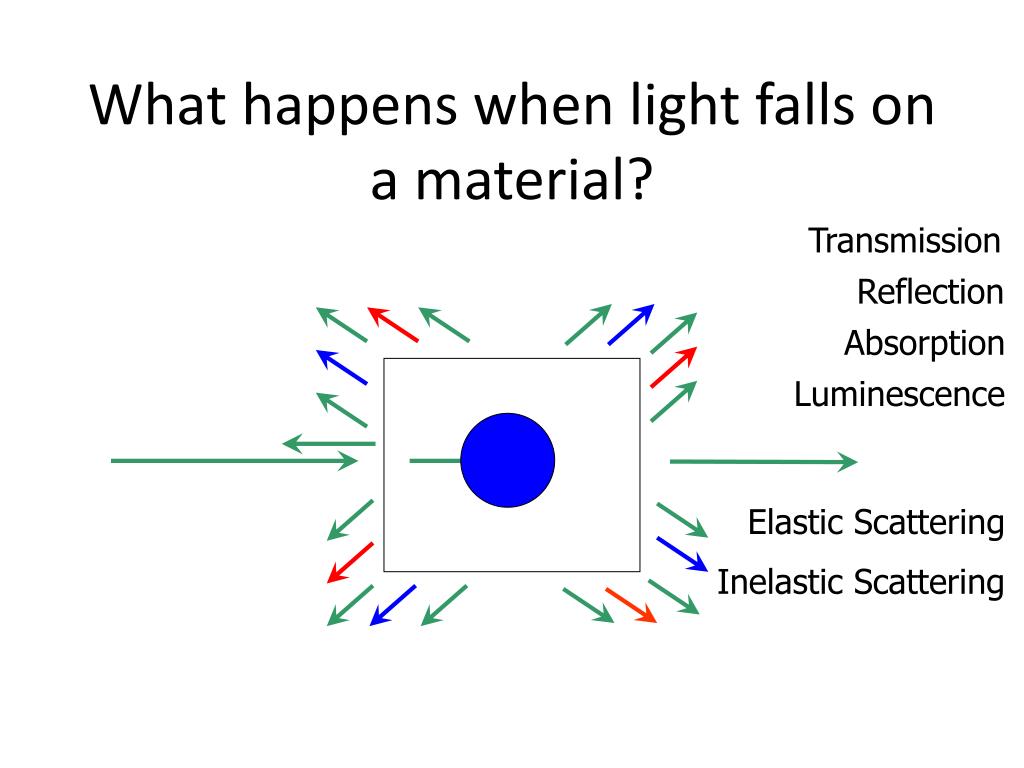 What happens when light falls on a material?

Transmission

Reflection

Absorption

Luminescence

Elastic Scattering

Inelastic Scattering